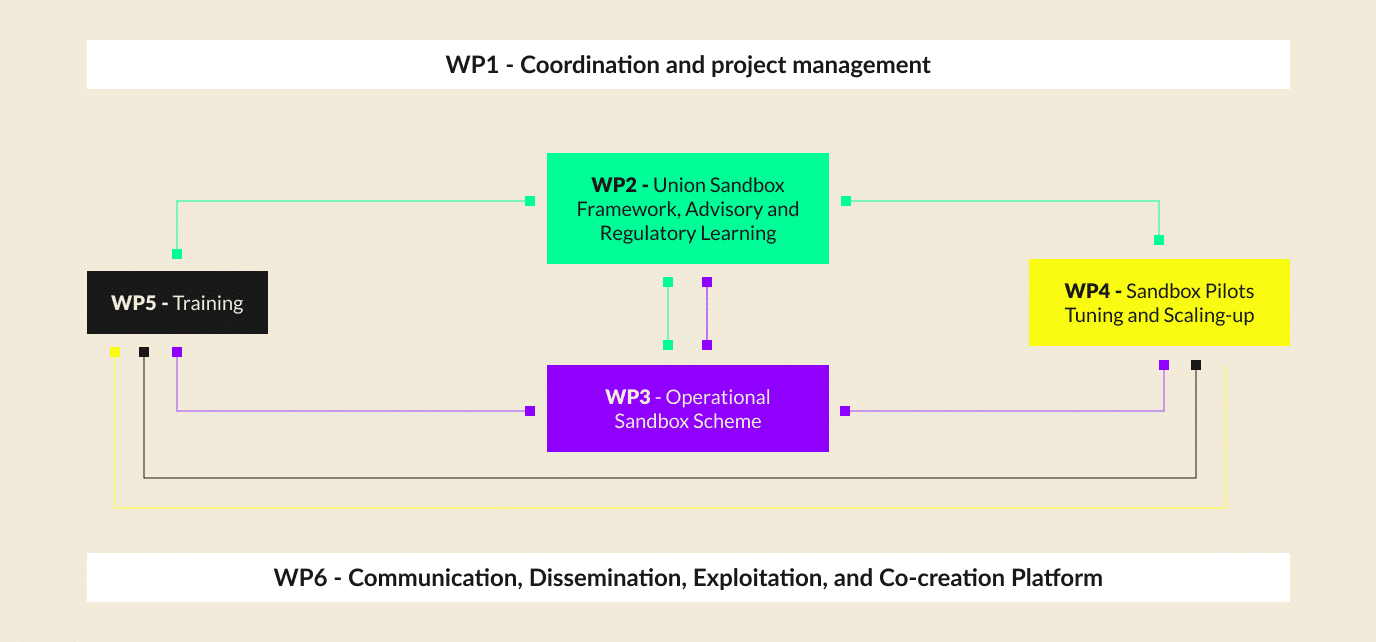 WP1 - Coordination and project management

WP2 - Union Sandbox Framework, Advisory and Regulatory Learning

WP5 - Training

WP4 - Sandbox Pilots Tuning and Scaling-up

WP3 - Operational Sandbox Scheme

WP6 - Communication, Dissemination, Exploitation, and Co-creation Platform